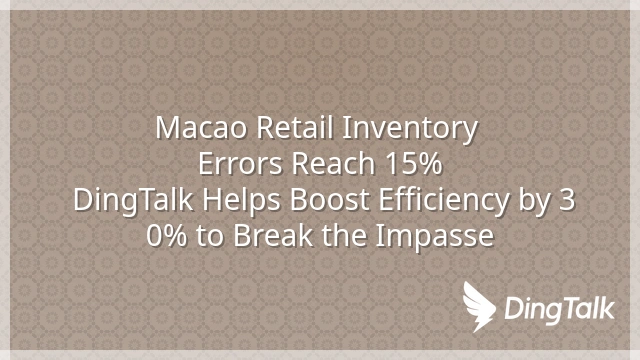 Macao Retail Inventory Errors Reach 15% DingTalk Helps Boost Efficiency by 3 0% to Break the Impasse

DingTalk